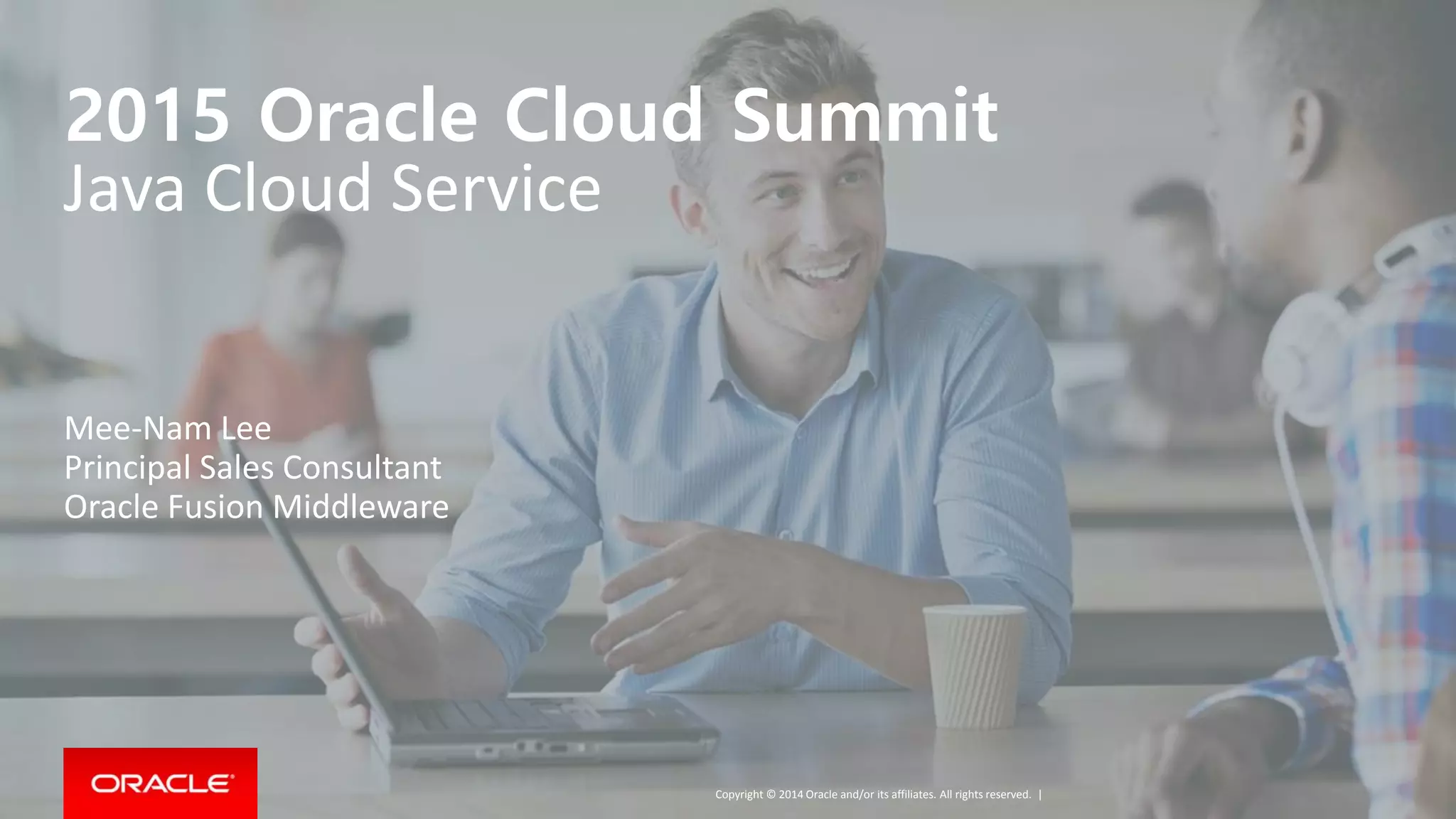 2015 Oracle Cloud Summit
Java Cloud Service

Mee-Nam Lee
Principal Sales Consultant
Oracle Fusion Middleware

ORACLE®

Copyright © 2014 Oracle and/or its affiliates. All rights reserved. |